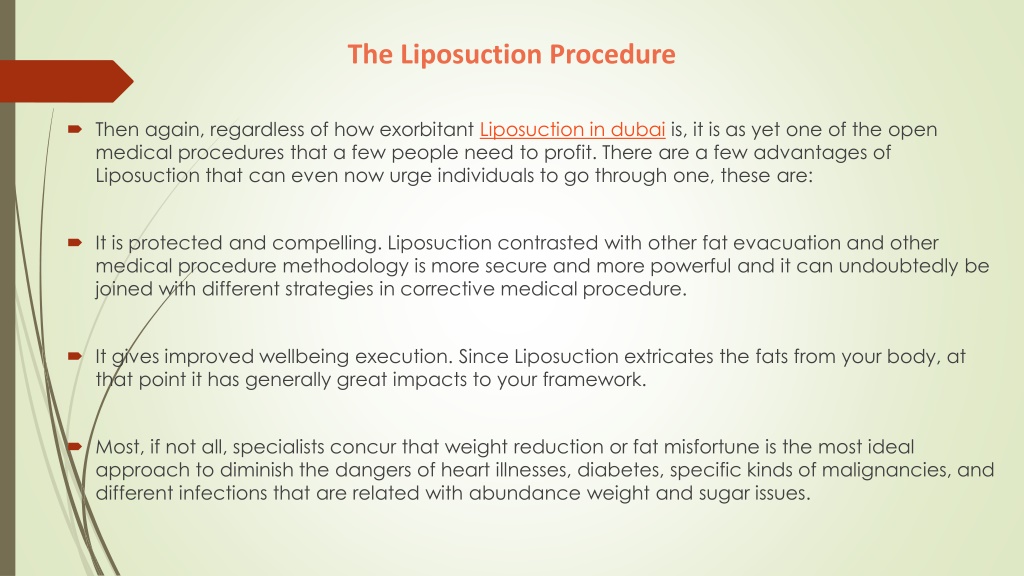 The Liposuction Procedure

Then again, regardless of how exorbitant Liposuction in dubai is, it is as yet one of the open medical procedures that a few people need to profit. There are a few advantages of Liposuction that can even now urge individuals to go through one, these are:

It is protected and compelling. Liposuction contrasted with other fat evacuation and other medical procedure methodology is more secure and more powerful and it can undoubtedly be joined with different strategies in corrective medical procedure.

It gives improved wellbeing execution. Since Liposuction extricates the fats from your body, at that point it has generally great impacts to your framework.

Most, if not all, specialists concur that weight reduction or fat misfortune is the most ideal approach to diminish the dangers of heart illnesses, diabetes, specific kinds of malignancies, and different infections that are related with abundance weight and sugar issues.